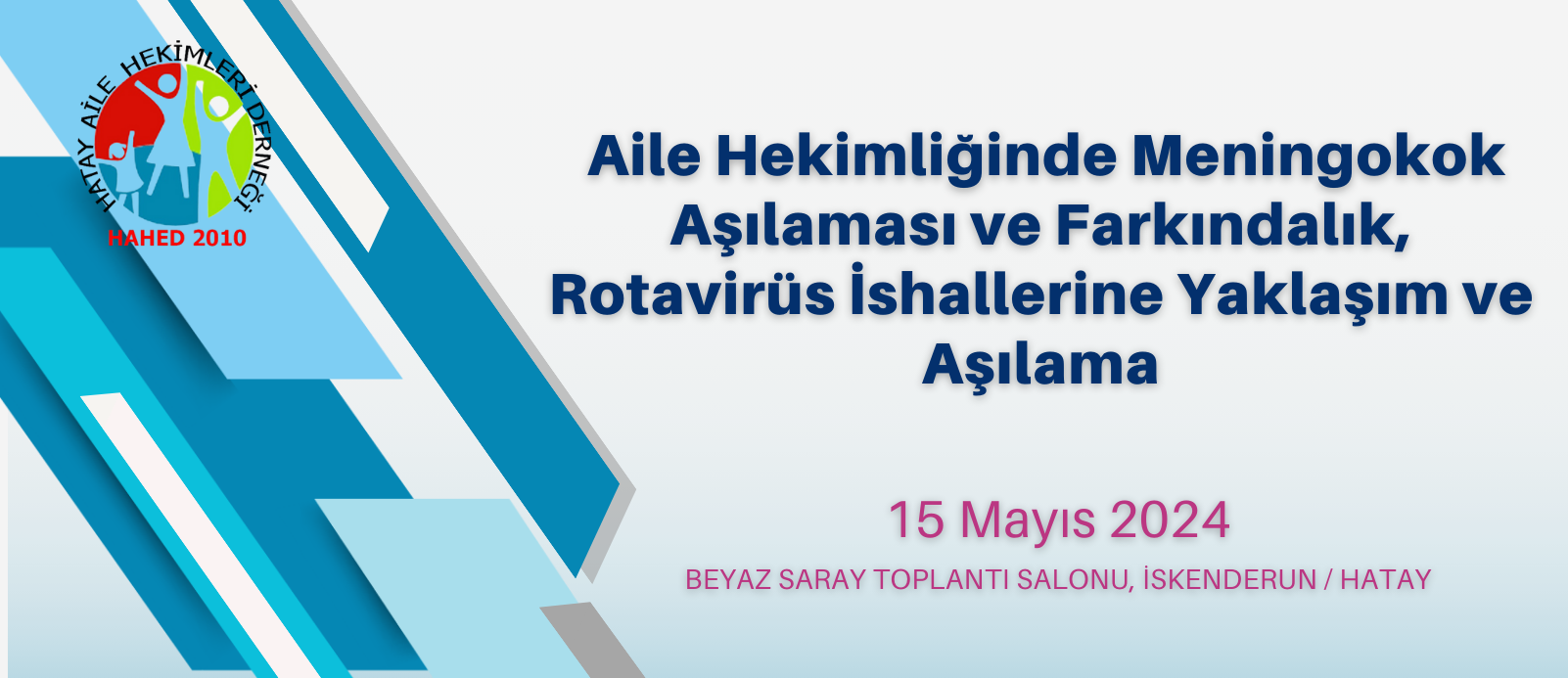 HATAY AİLE HEKİMLERİ DERNEĞİ
HAHED 2010

Aile Hekimliğinde Meningokok Aşılaması ve Farkındalık, Rotavirüs İshallerine Yaklaşım ve Aşılama

15 Mayıs 2024

BEYAZ SARAY TOPLANTI SALONU, İSKENDERUN / HATAY